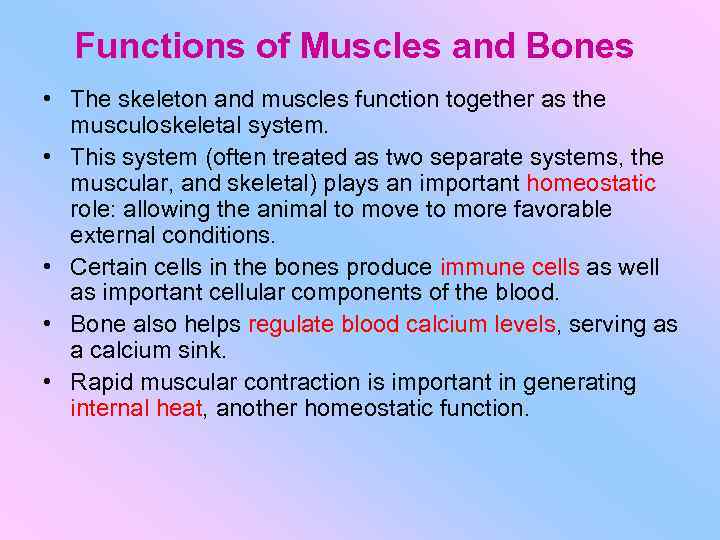 Functions of Muscles and Bones

• The skeleton and muscles function together as the musculoskeletal system.

• This system (often treated as two separate systems, the muscular, and skeletal) plays an important homeostatic role: allowing the animal to move to more favorable external conditions.

• Certain cells in the bones produce immune cells as well as important cellular components of the blood.

• Bone also helps regulate blood calcium levels, serving as a calcium sink.

• Rapid muscular contraction is important in generating internal heat, another homeostatic function.